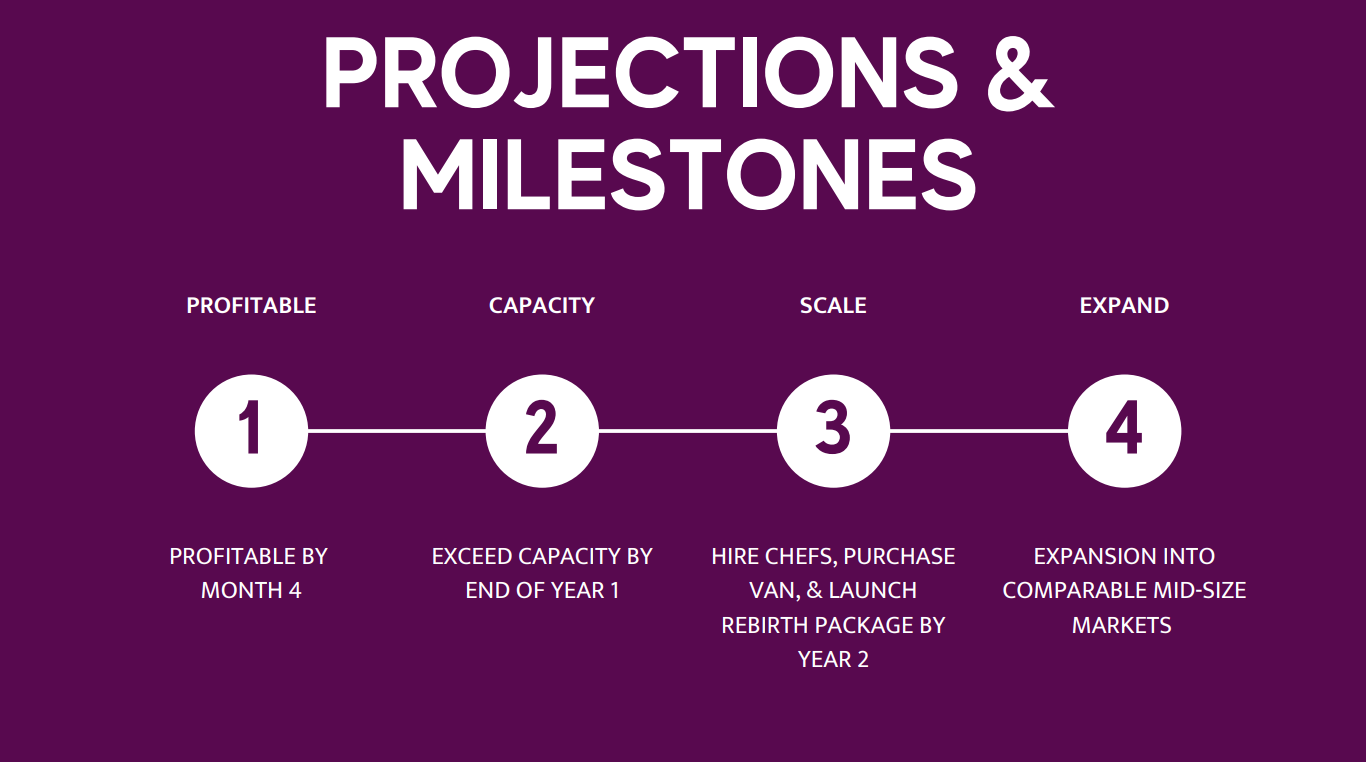 PROJECTIONS & MILESTONES

PROFITABLE

1

PROFITABLE BY MONTH 4

CAPACITY

2

EXCEED CAPACITY BY END OF YEAR 1

SCALE

3

HIRE CHEFS, PURCHASE VAN, & LAUNCH REBIRTH PACKAGE BY YEAR 2

EXPAND

4

EXPANSION INTO COMPARABLE MID-SIZE MARKETS